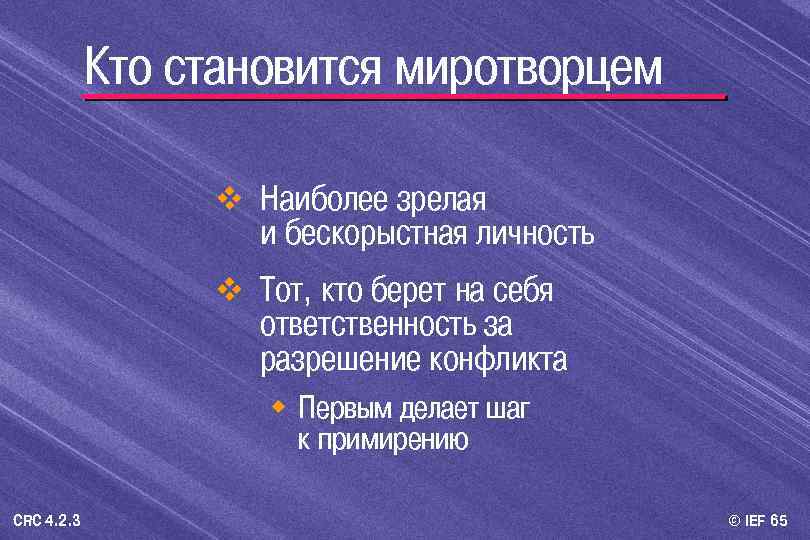 Кто становится миротворцем

❖ Наиболее зрелая и бескорыстная личность

❖ Тот, кто берет на себя ответственность за разрешение конфликта

◆ Первым делает шаг к примирению

CRC 4.2.3

© IEF 65